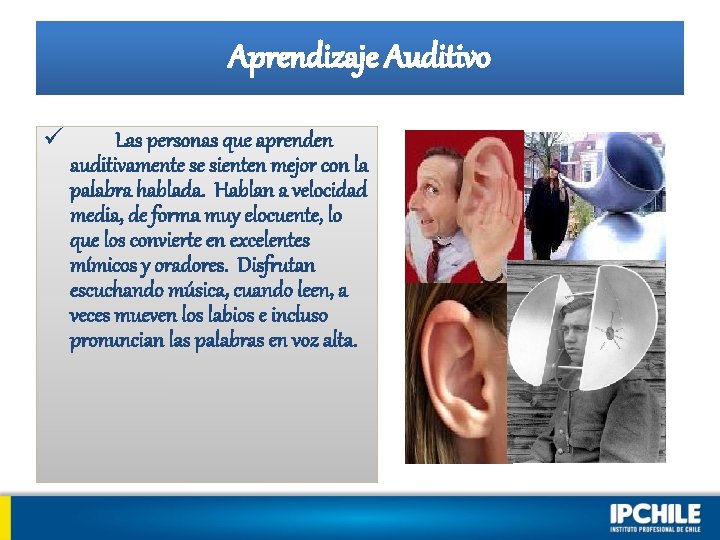 Aprendizaje Auditivo

✓ Las personas que aprenden auditivamente se sienten mejor con la palabra hablada. Hablan a velocidad media, de forma muy elocuente, lo que los convierte en excelentes mímicos y oradores. Disfrutan escuchando música, cuando leen, a veces mueven los labios e incluso pronuncian las palabras en voz alta.

IPCHILE
INSTITUTO PROFESIONAL DE CHILE